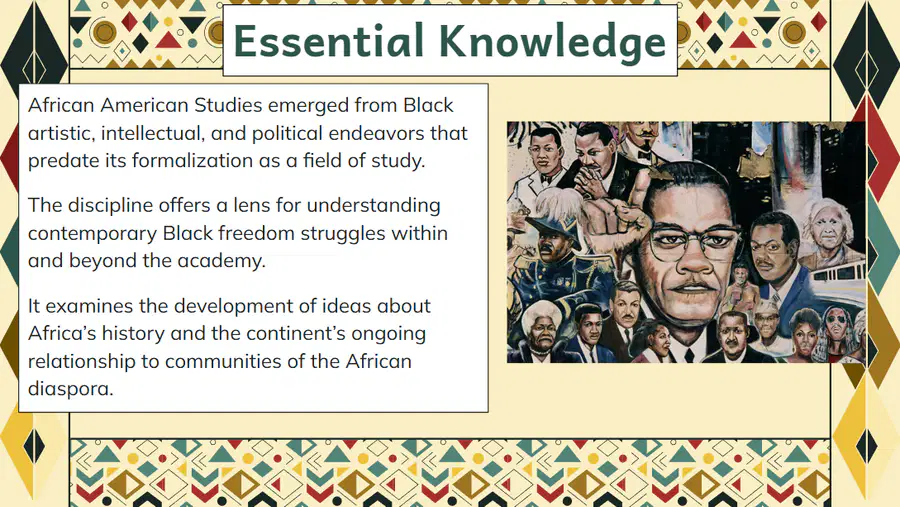 Essential Knowledge

African American Studies emerged from Black artistic, intellectual, and political endeavors that predate its formalization as a field of study.

The discipline offers a lens for understanding contemporary Black freedom struggles within and beyond the academy.

It examines the development of ideas about Africa's history and the continent's ongoing relationship to communities of the African diaspora.